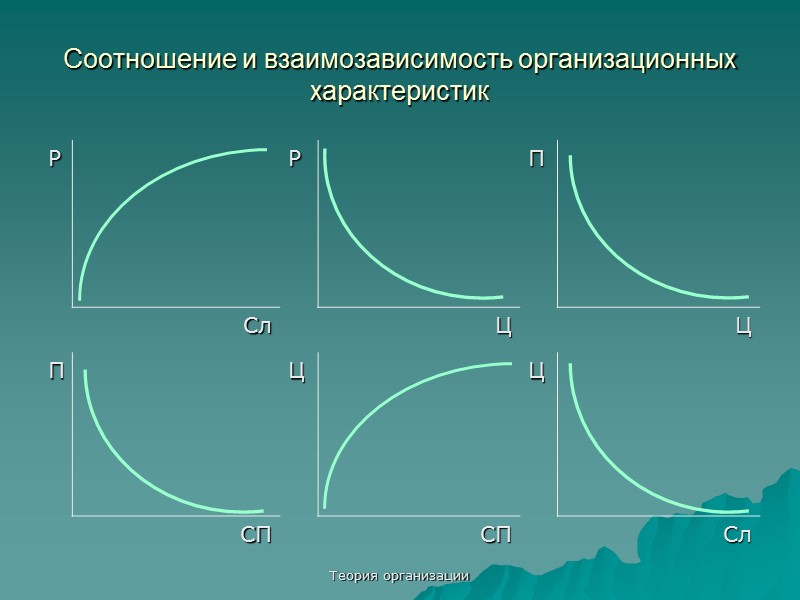 Соотношение и взаимозависимость организационных характеристик

Р

Сл

Р

Ц

П

Ц

П

СП

Ц

СП

Ц

Сл

Теория организации